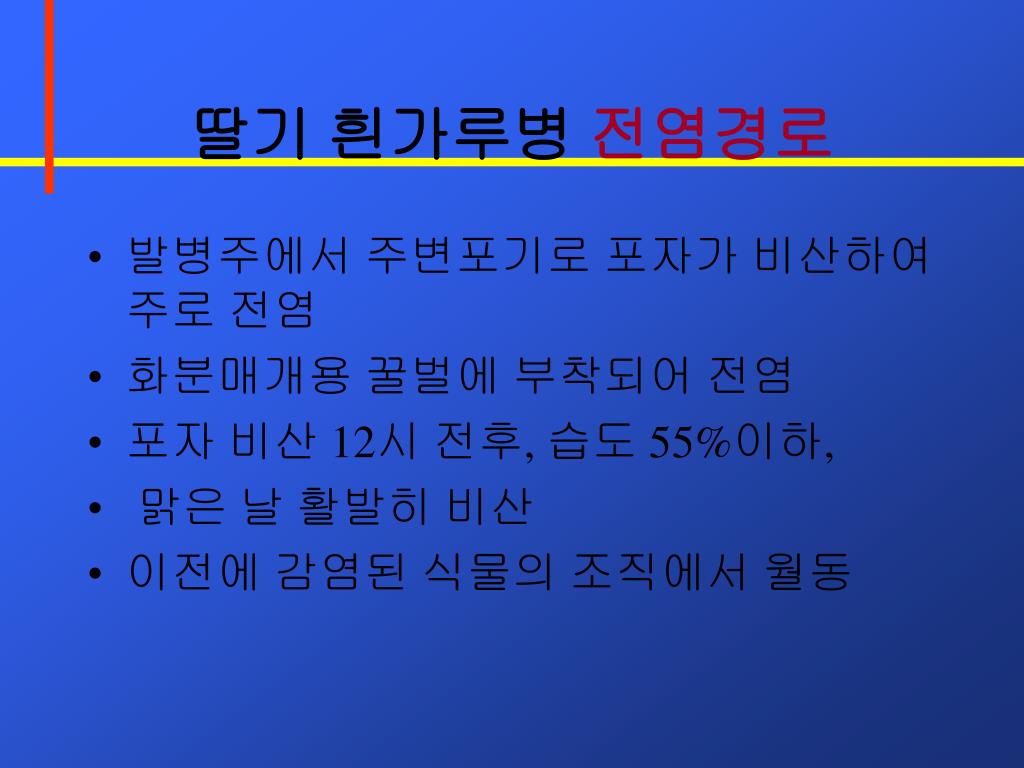 딸기 흰가루병 전염경로

• 발병주에서 주변포기로 포자가 비산하여 주로 전염
• 화분매개용 꿀벌에 부착되어 전염
• 포자 비산 12시 전후, 습도 55%이하,
• 맑은 날 활발히 비산
• 이전에 감염된 식물의 조직에서 월동